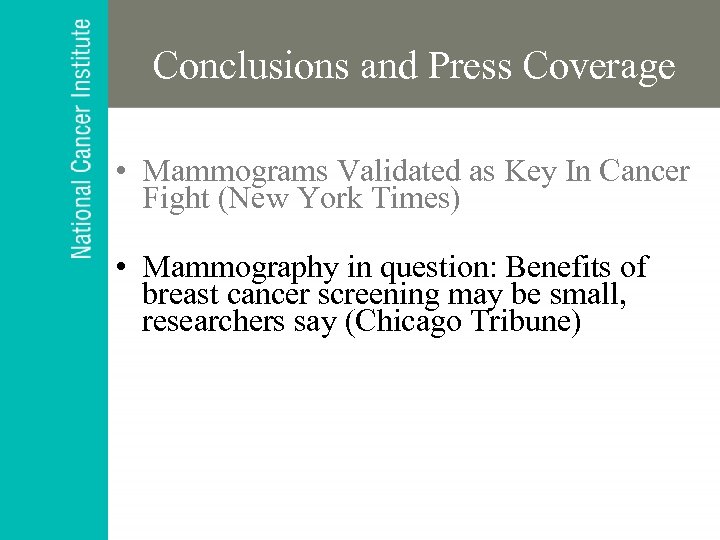 National Cancer Institute

Conclusions and Press Coverage

• Mammograms Validated as Key In Cancer Fight (New York Times)

• Mammography in question: Benefits of breast cancer screening may be small, researchers say (Chicago Tribune)